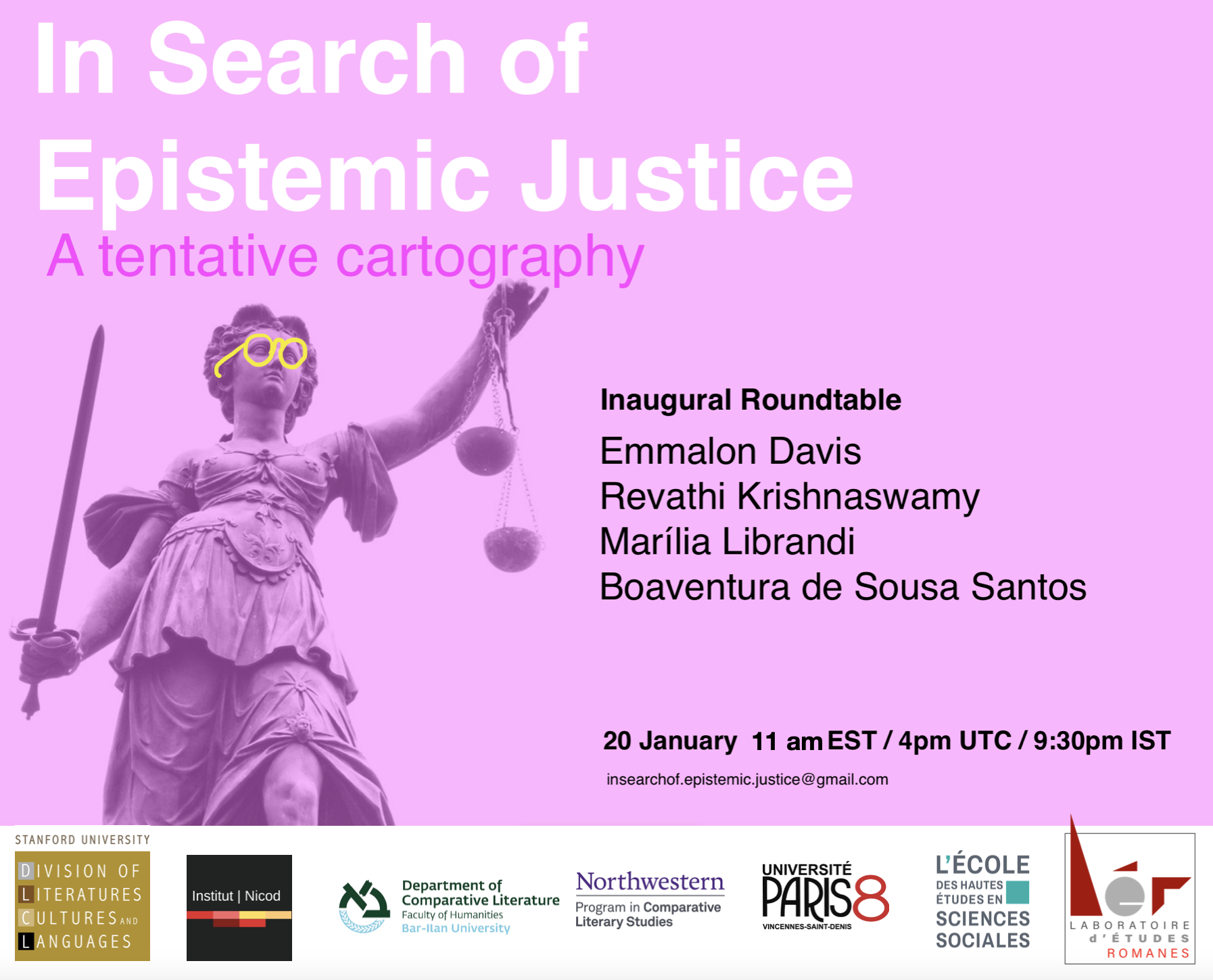 In Search of Epistemic Justice

A tentative cartography

Inaugural Roundtable

Emmalon Davis
Revathi Krishnaswamy
Marília Librandi
Boaventura de Sousa Santos

20 January 11 am EST / 4pm UTC / 9:30pm IST

insearchof.epistemic.justice@gmail.com

STANFORD UNIVERSITY
DIVISION OF LITERATURES CULTURES AND LANGUAGES

Institut | Nicod

Department of Comparative Literature
Faculty of Humanities
Bar-Ilan University

Northwestern
Program in Comparative Literary Studies

UNIVERSITÉ PARIS 8
VINCENNES-SAINT-DENIS

L'ÉCOLE DES HAUTES ÉTUDES EN SCIENCES SOCIALES

LABORATOIRE d'ÉTUDES ROMANES